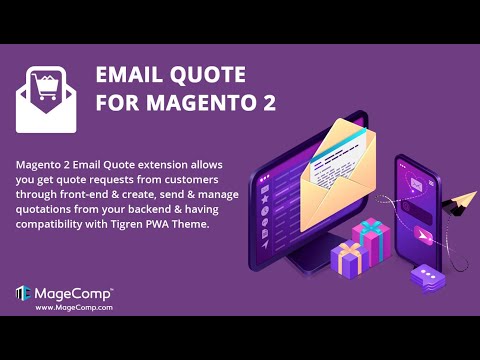 EMAIL QUOTE
FOR MAGENTO 2

Magento 2 Email Quote extension allows you get quote requests from customers through front-end & create, send & manage quotations from your backend & having compatibility with Tigren PWA Theme.

MageComp™
www.MageComp.com